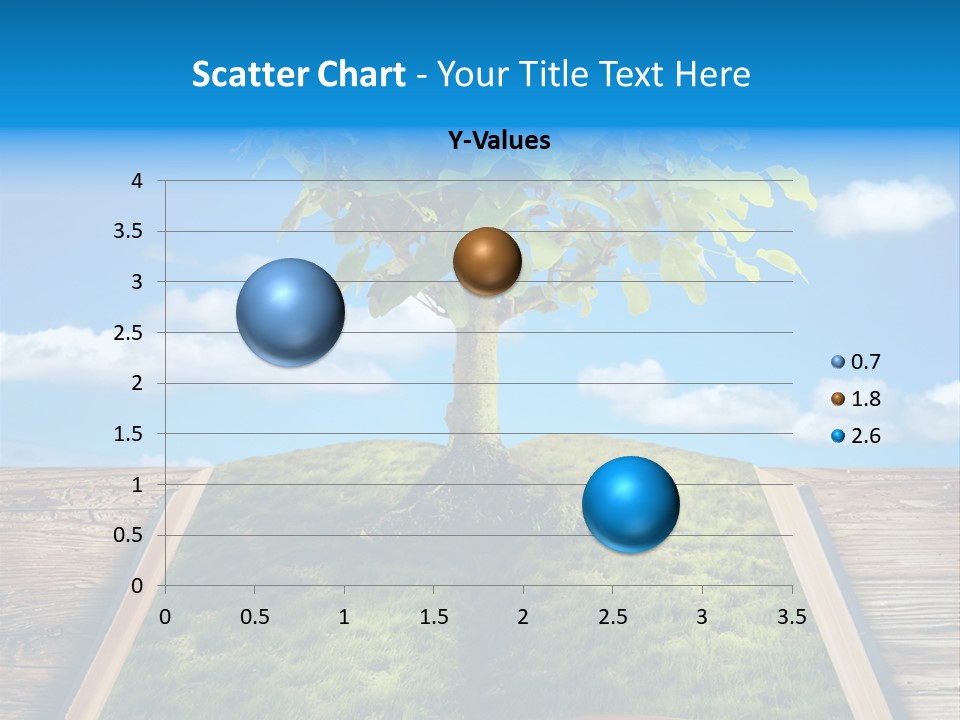 Scatter Chart - Your Title Text Here

Y-Values

4
3.5
3
2.5
2
1.5
1
0.5
0

0 0.5 1 1.5 2 2.5 3 3.5

0.7
1.8
2.6